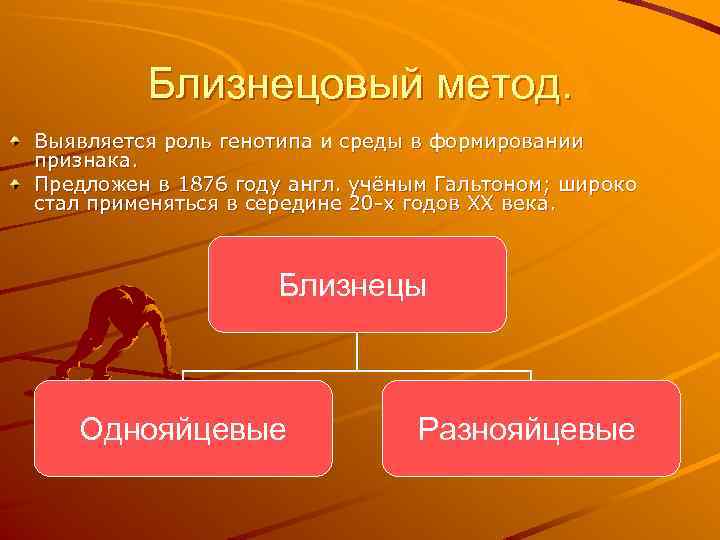 Близнецовый метод.

Выявляется роль генотипа и среды в формировании признака.

Предложен в 1876 году англ. учёным Гальтоном; широко стал применяться в середине 20-х годов XX века.

Близнецы

Однояйцевые

Разнояйцевые